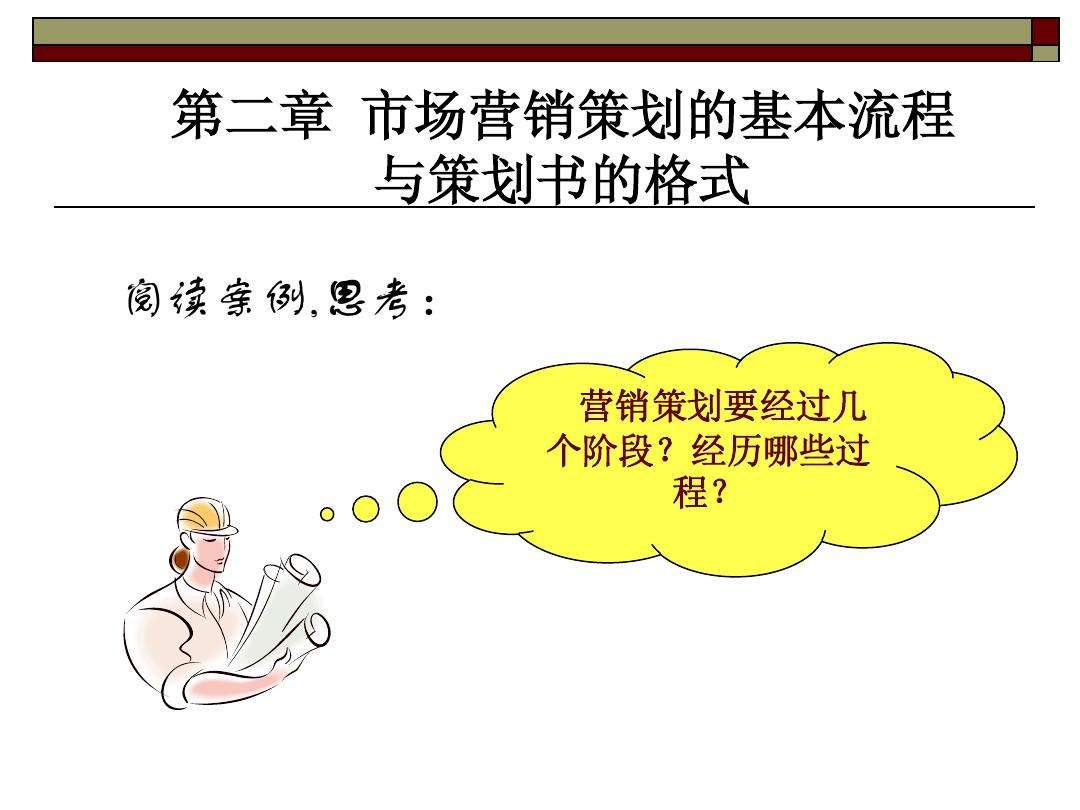 第二章 市场营销策划的基本流程与策划书的格式

阅读案例,思考:

营销策划要经过几个阶段?经历哪些过程?